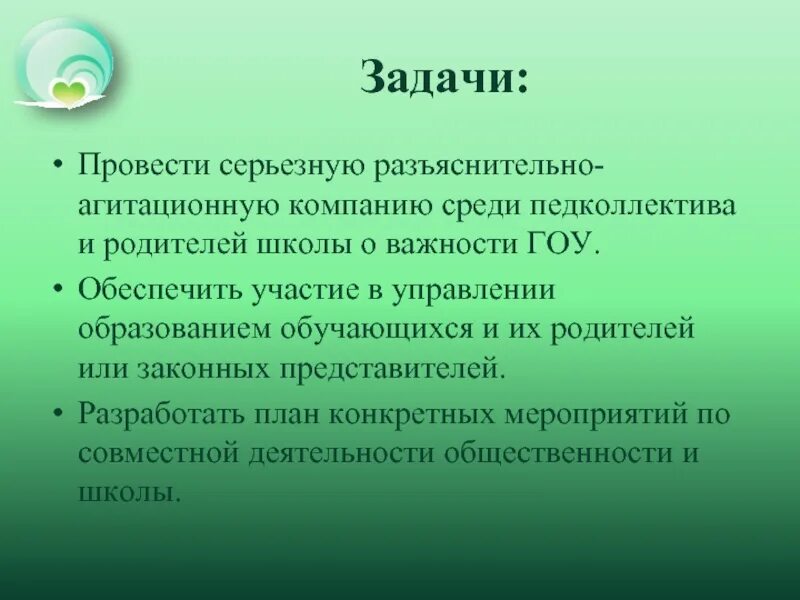 Задачи:

• Провести серьезную разъяснительно-агитационную компанию среди педколлектива и родителей школы о важности ГОУ.
• Обеспечить участие в управлении образованием обучающихся и их родителей или законных представителей.
• Разработать план конкретных мероприятий по совместной деятельности общественности и школы.